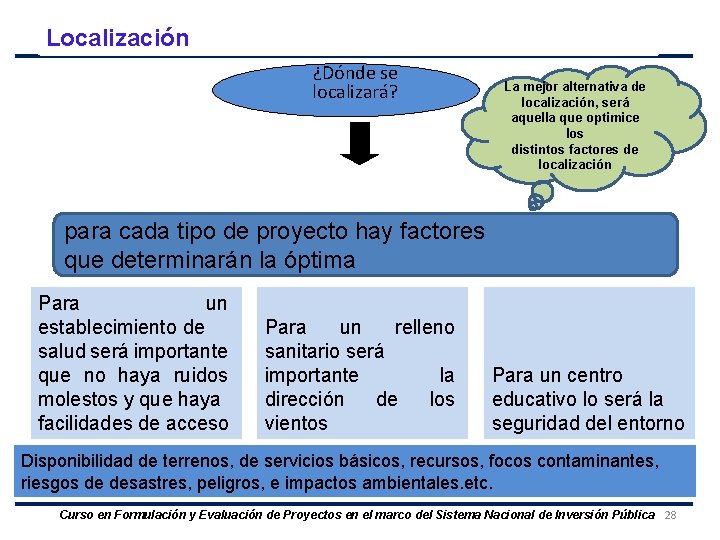 Localización

¿Dónde se localizará?

La mejor alternativa de localización, será aquella que optimice los distintos factores de localización

para cada tipo de proyecto hay factores que determinarán la óptima

Para un establecimiento de salud será importante que no haya ruidos molestos y que haya facilidades de acceso

Para un relleno sanitario será importante la dirección de los vientos

Para un centro educativo lo será la seguridad del entorno

Disponibilidad de terrenos, de servicios básicos, recursos, focos contaminantes, riesgos de desastres, peligros, e impactos ambientales.etc.

Curso en Formulación y Evaluación de Proyectos en el marco del Sistema Nacional de Inversión Pública 28